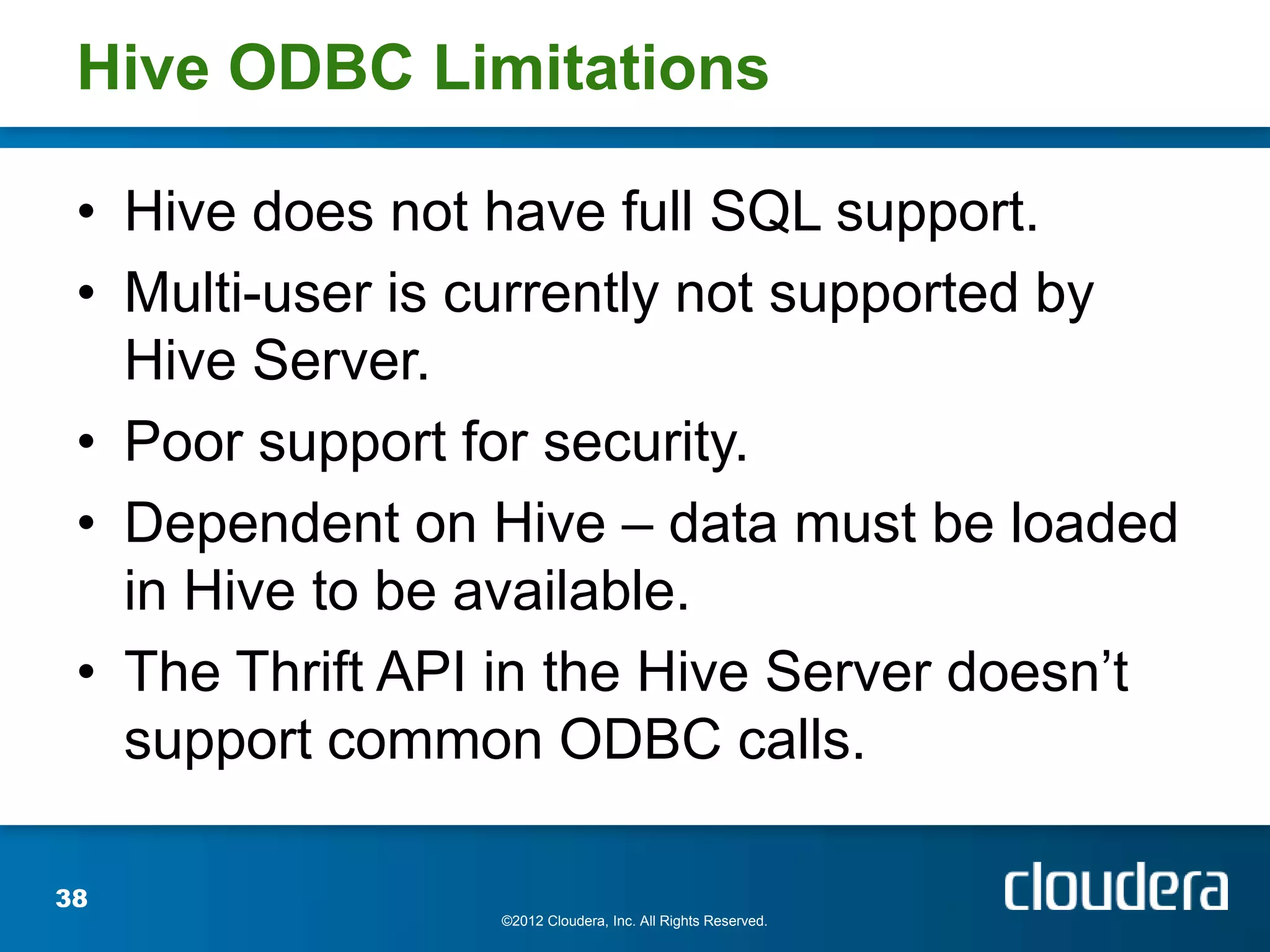 Hive ODBC Limitations

• Hive does not have full SQL support.
• Multi-user is currently not supported by Hive Server.
• Poor support for security.
• Dependent on Hive – data must be loaded in Hive to be available.
• The Thrift API in the Hive Server doesn’t support common ODBC calls.

38

©2012 Cloudera, Inc. All Rights Reserved.

cloudera